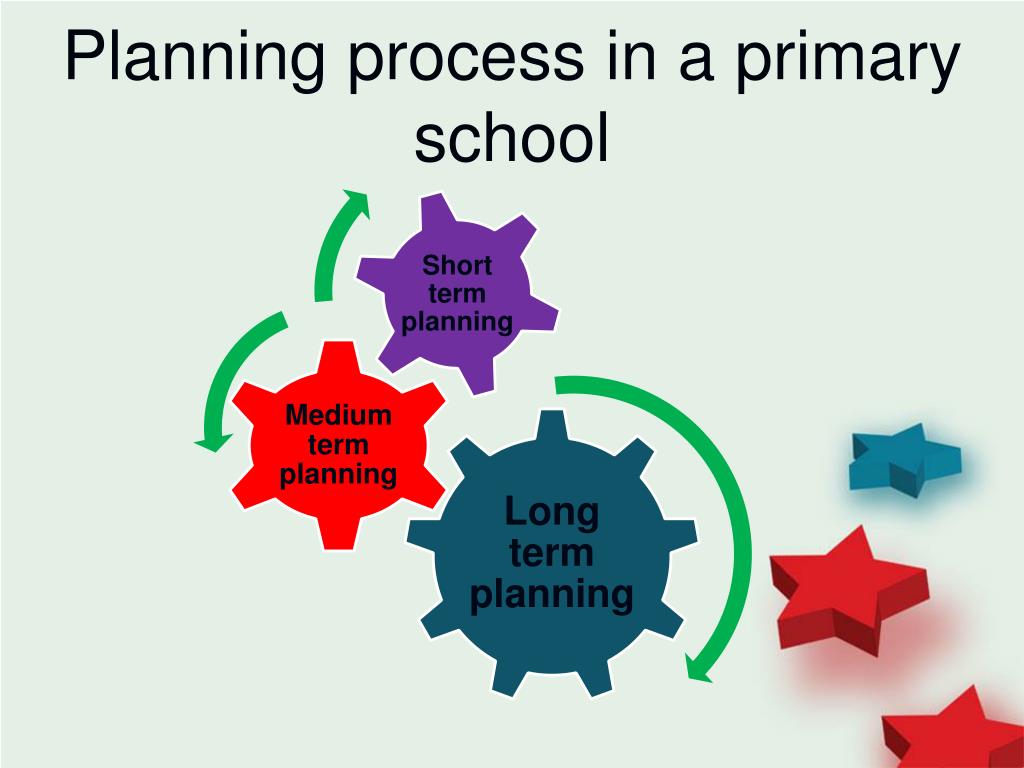 Planning process in a primary school

Short term planning

Medium term planning

Long term planning